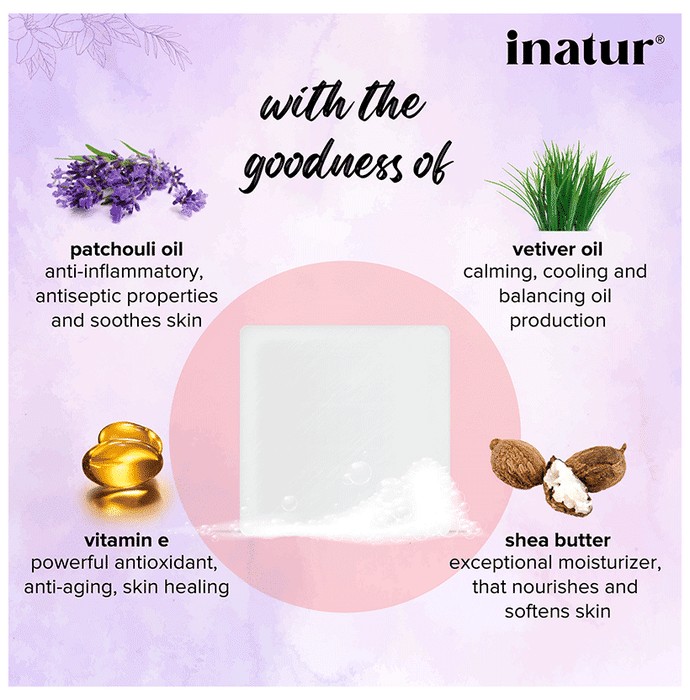 inatur®

with the goodness of

patchouli oil
anti-inflammatory, antiseptic properties and soothes skin

vetiver oil
calming, cooling and balancing oil production

vitamin e
powerful antioxidant, anti-aging, skin healing

shea butter
exceptional moisturizer, that nourishes and softens skin